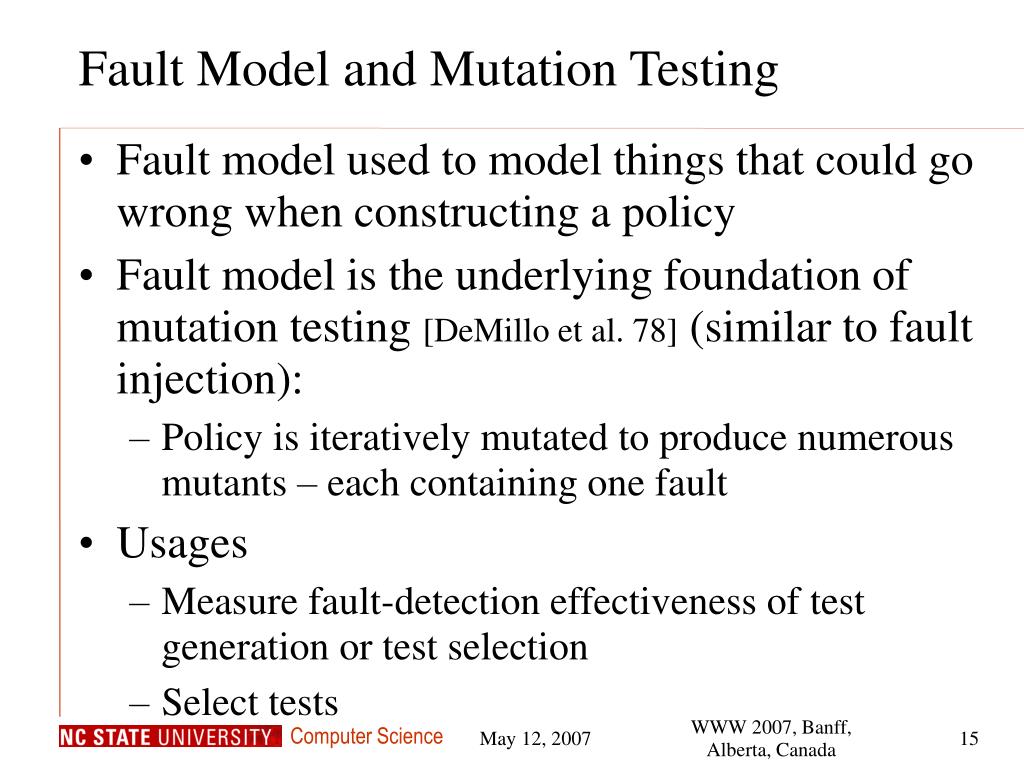 Fault Model and Mutation Testing

• Fault model used to model things that could go wrong when constructing a policy
• Fault model is the underlying foundation of mutation testing [DeMillo et al. 78] (similar to fault injection):
  – Policy is iteratively mutated to produce numerous mutants – each containing one fault
• Usages
  – Measure fault-detection effectiveness of test generation or test selection
  – Select tests

NC STATE UNIVERSITY Computer Science

May 12, 2007

WWW 2007, Banff, Alberta, Canada

15